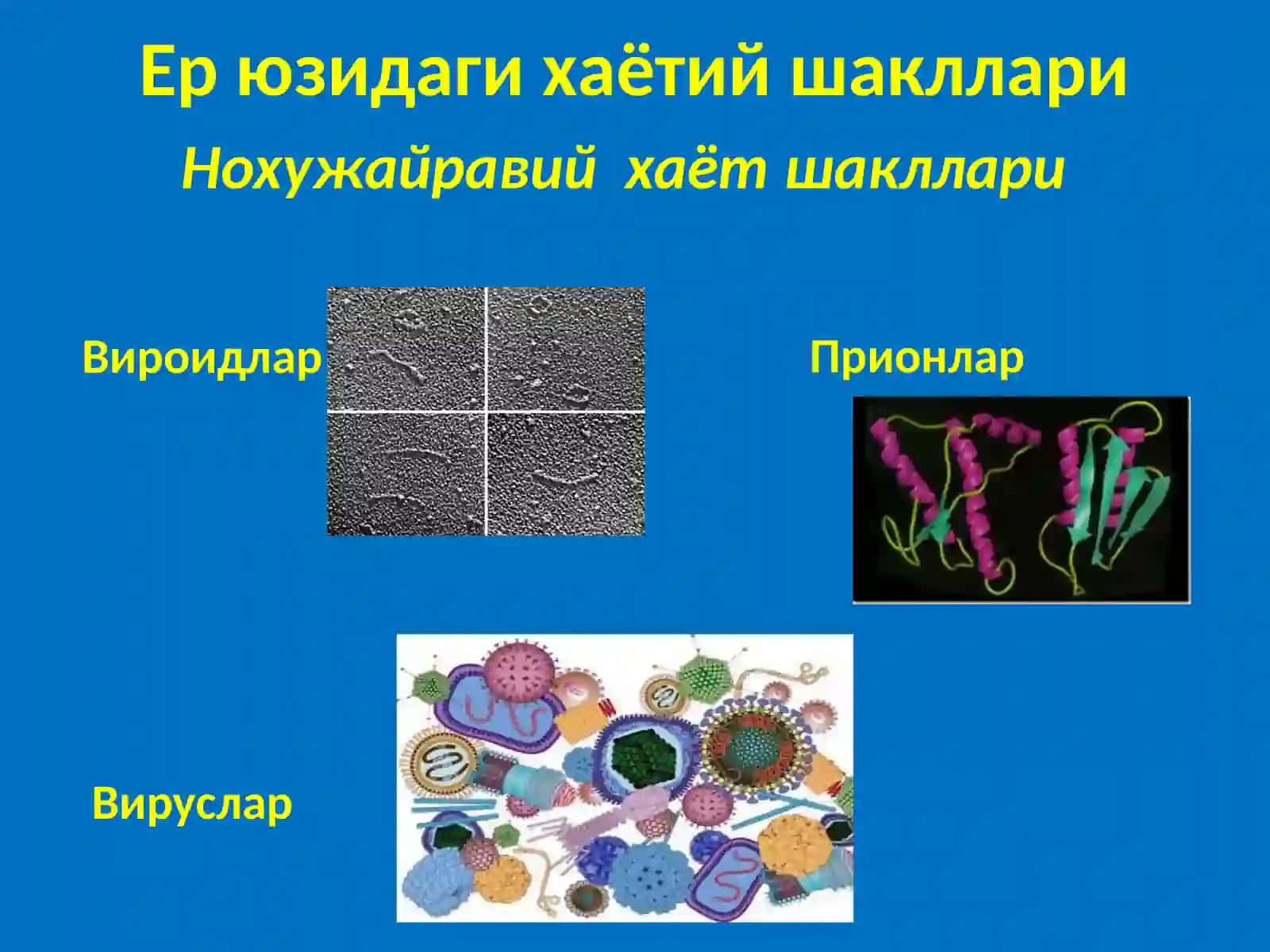 Ер юзидаги хаётий шакллари

Нохужайравий хаёт шакллари

Вироидлар

Прионлар

Вируслар